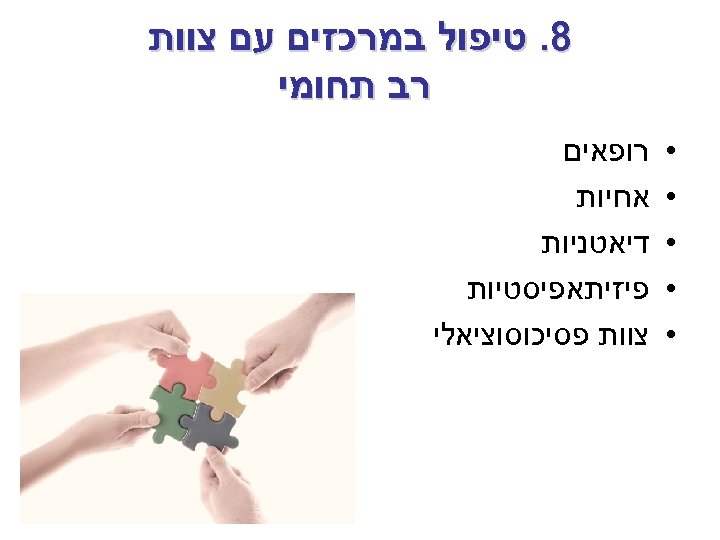 8. טיפול במרכזים עם צוות רב תחומי

• רופאים
• אחיות
• דיאטניות
• פיזיתאפיסטיות
• צוות פסיכוסוציאלי